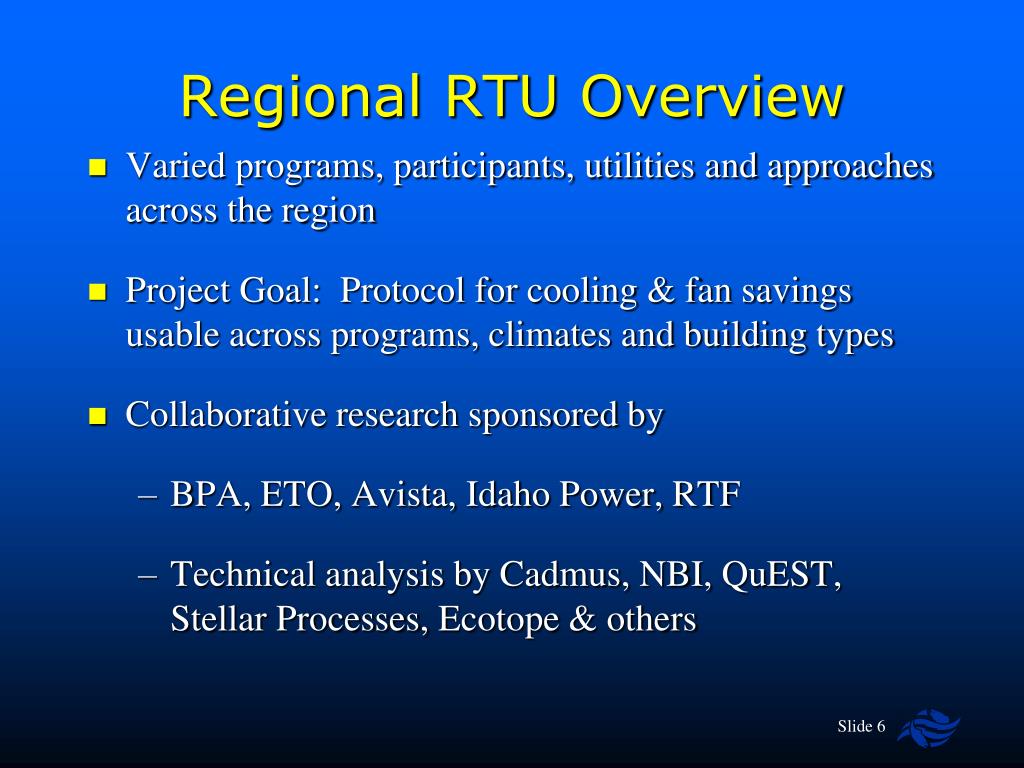 Regional RTU Overview

- Varied programs, participants, utilities and approaches across the region
- Project Goal: Protocol for cooling & fan savings usable across programs, climates and building types
- Collaborative research sponsored by
  – BPA, ETO, Avista, Idaho Power, RTF
  – Technical analysis by Cadmus, NBI, QuEST, Stellar Processes, Ecotope & others

Slide 6